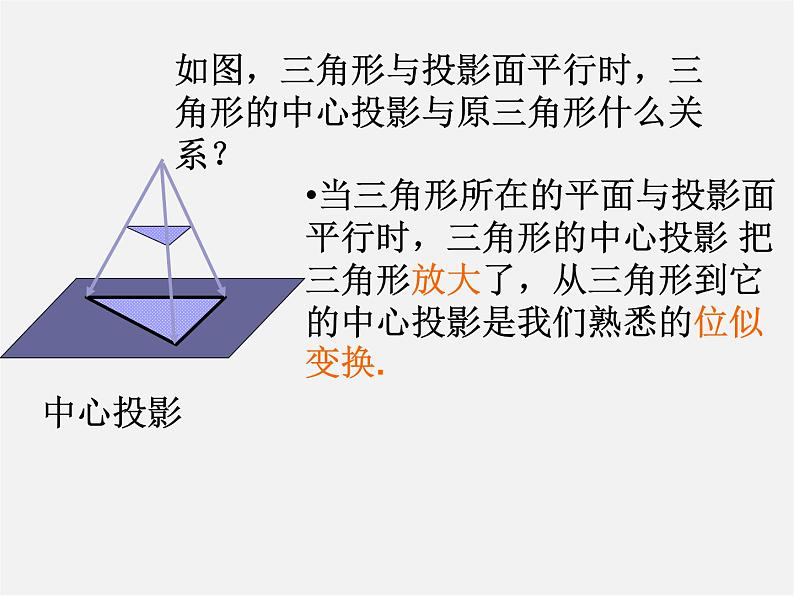 如图，三角形与投影面平行时，三角形的中心投影与原三角形什么关系？

•当三角形所在的平面与投影面平行时，三角形的中心投影 把三角形放大了，从三角形到它的中心投影是我们熟悉的位似变换.

中心投影